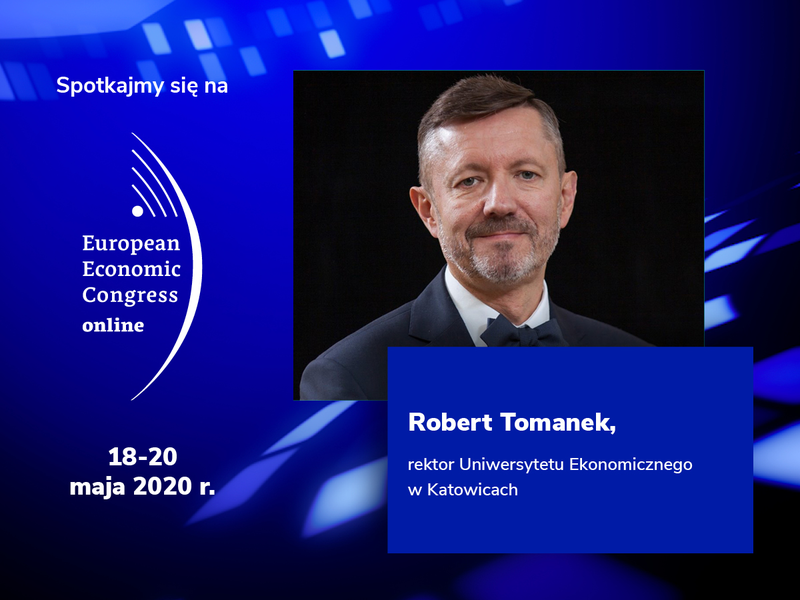 Spotkajmy się na

European
Economic
Congress
online

18-20
maja 2020 r.

Robert Tomanek,

rektor Uniwersytetu Ekonomicznego w Katowicach